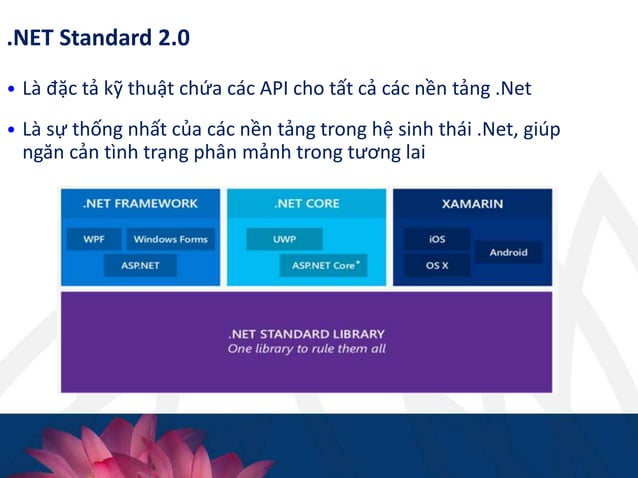 .NET Standard 2.0

• Là đặc tả kỹ thuật chứa các API cho tất cả các nền tảng .Net

• Là sự thống nhất của các nền tảng trong hệ sinh thái .Net, giúp ngăn cản tình trạng phân mảnh trong tương lai

.NET FRAMEWORK

WPF

Windows Forms

ASP.NET

.NET CORE

UWP

ASP.NET Core*

XAMARIN

iOS

OS X

Android

.NET STANDARD LIBRARY
One library to rule them all